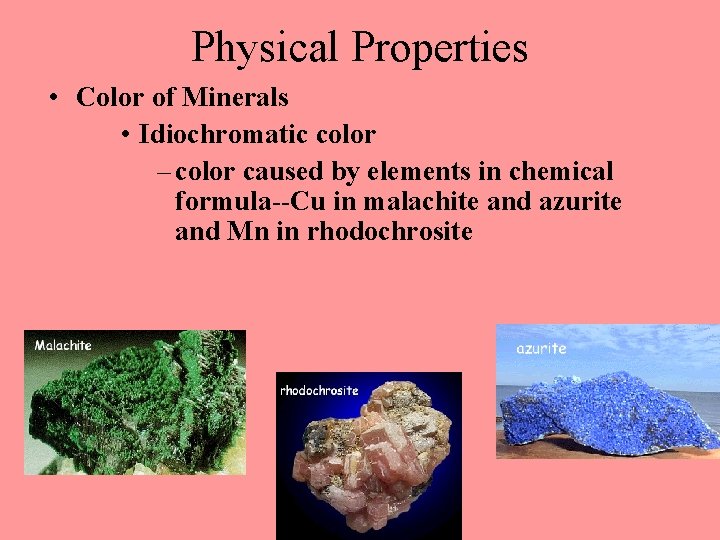 Physical Properties

• Color of Minerals

• Idiochromatic color

– color caused by elements in chemical formula--Cu in malachite and azurite and Mn in rhodochrosite

Malachite

rhodochrosite

azurite